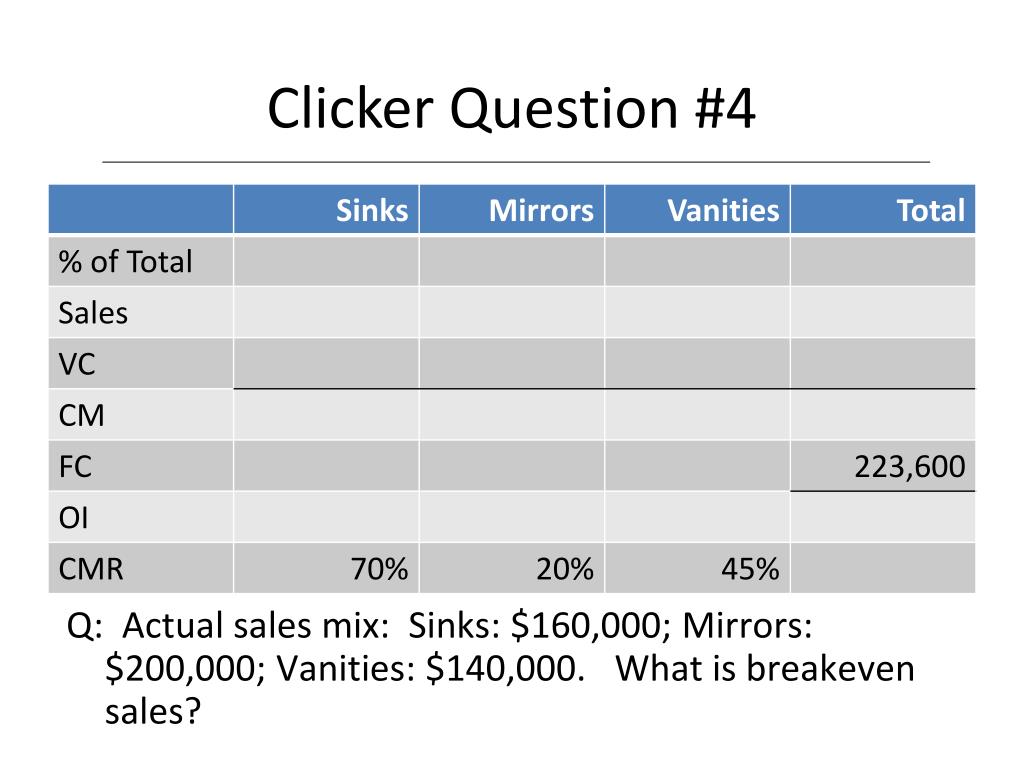 Clicker Question #4

| | Sinks | Mirrors | Vanities | Total |
|---|---|---|---|---|
| % of Total | | | | |
| Sales | | | | |
| VC | | | | |
| CM | | | | |
| FC | | | | 223,600 |
| OI | | | | |
| CMR | 70% | 20% | 45% | |

Q: Actual sales mix: Sinks: \$160,000; Mirrors: \$200,000; Vanities: \$140,000. What is breakeven sales?